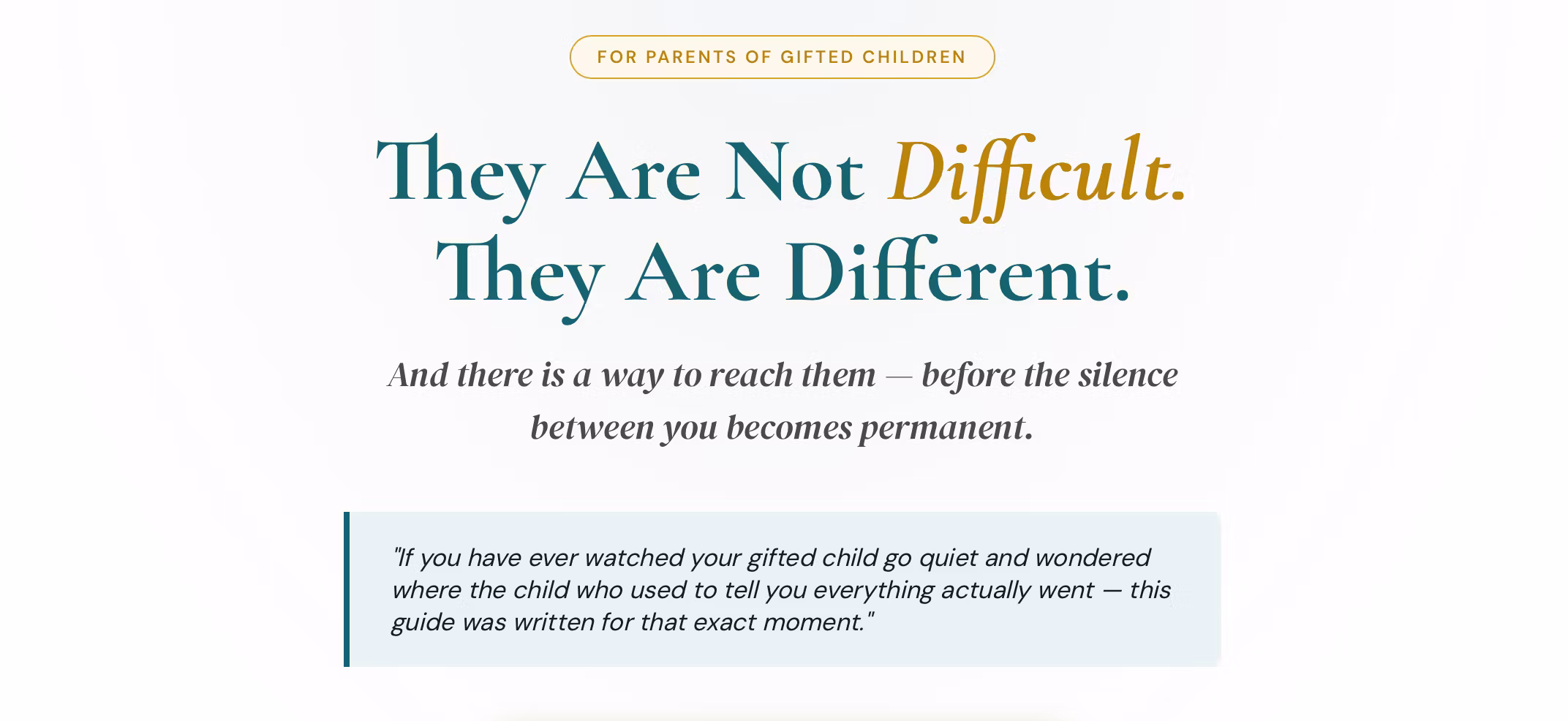 FOR PARENTS OF GIFTED CHILDREN

They Are Not Difficult.
They Are Different.

And there is a way to reach them — before the silence between you becomes permanent.

"If you have ever watched your gifted child go quiet and wondered where the child who used to tell you everything actually went — this guide was written for that exact moment."